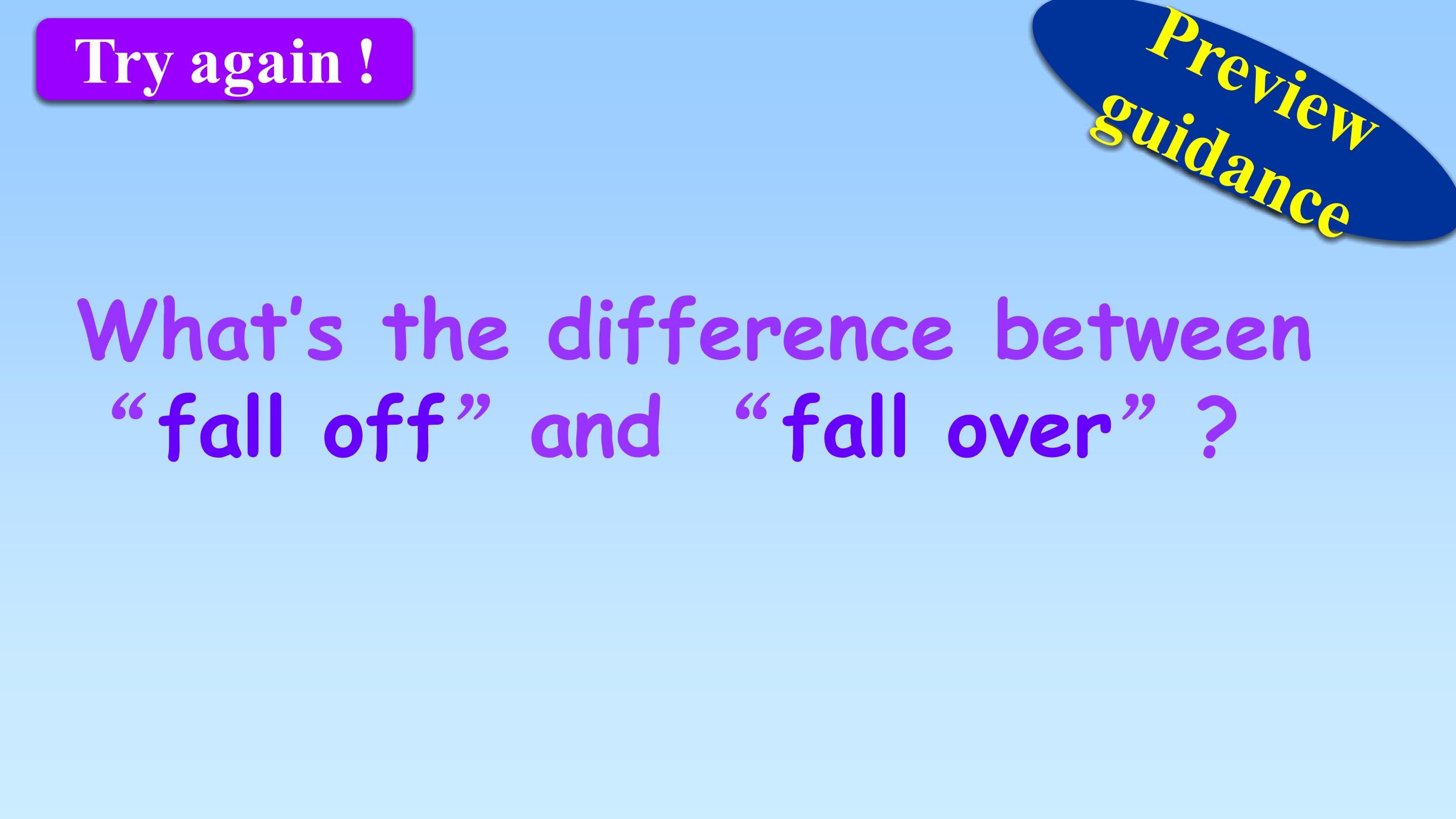 Try again !

Preview
guidance

What's the difference between "fall off" and "fall over" ?